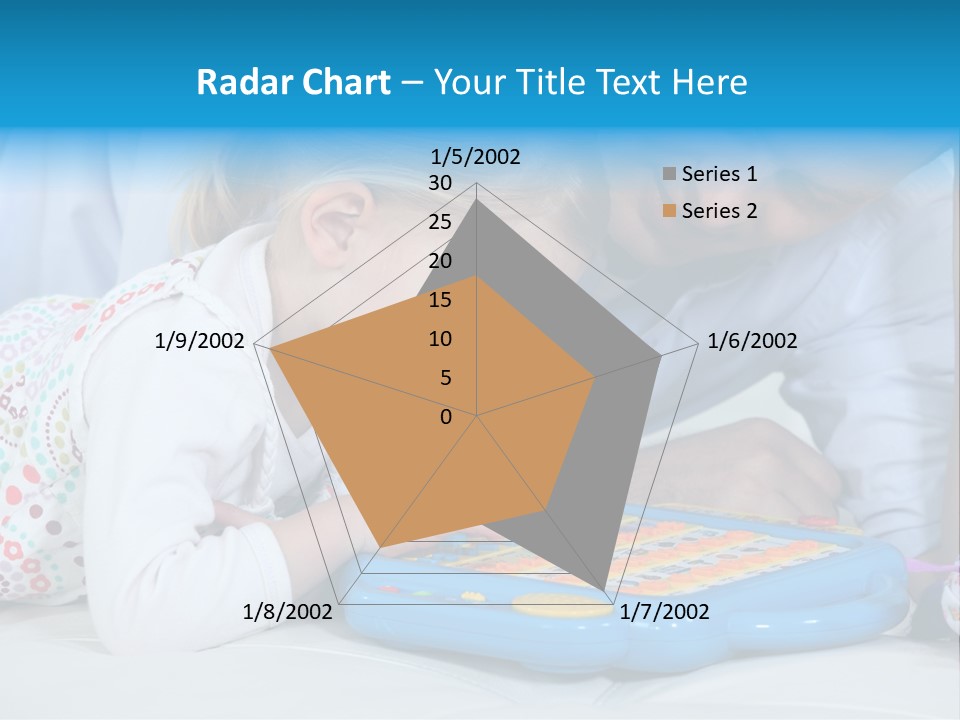 Radar Chart – Your Title Text Here

1/5/2002
30
25
20
15
10
5
0
1/6/2002
1/7/2002
1/8/2002
1/9/2002

Series 1
Series 2